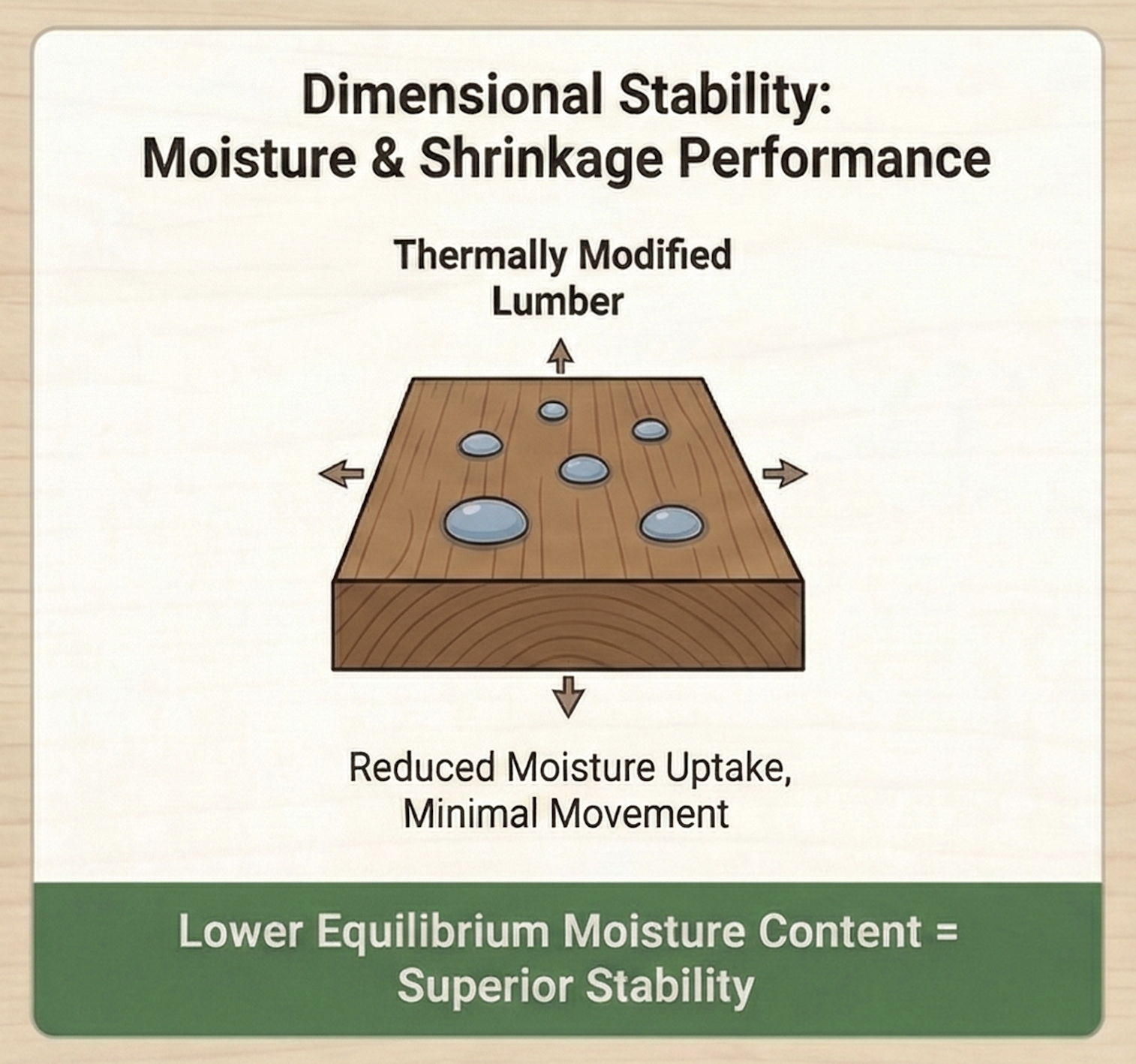 Dimensional Stability:
Moisture & Shrinkage Performance

Thermally Modified Lumber

Reduced Moisture Uptake, Minimal Movement

Lower Equilibrium Moisture Content = Superior Stability